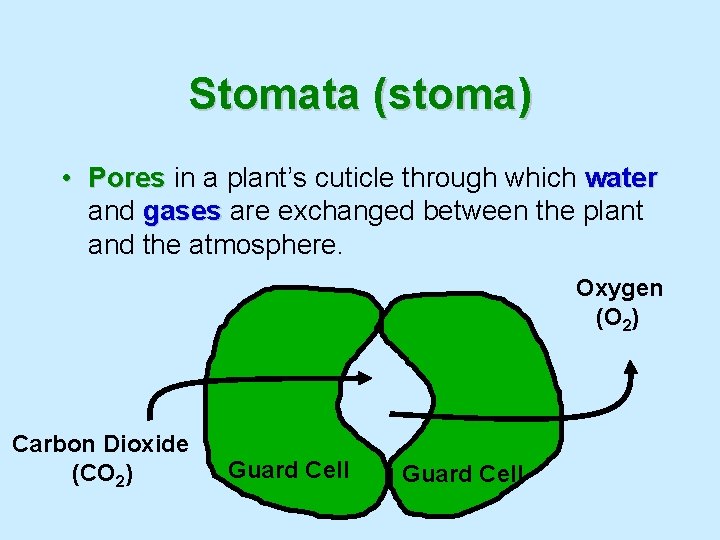 Stomata (stoma)

• Pores in a plant's cuticle through which water and gases are exchanged between the plant and the atmosphere.

Oxygen
($O_2$)

Carbon Dioxide
($CO_2$)

Guard Cell

Guard Cell